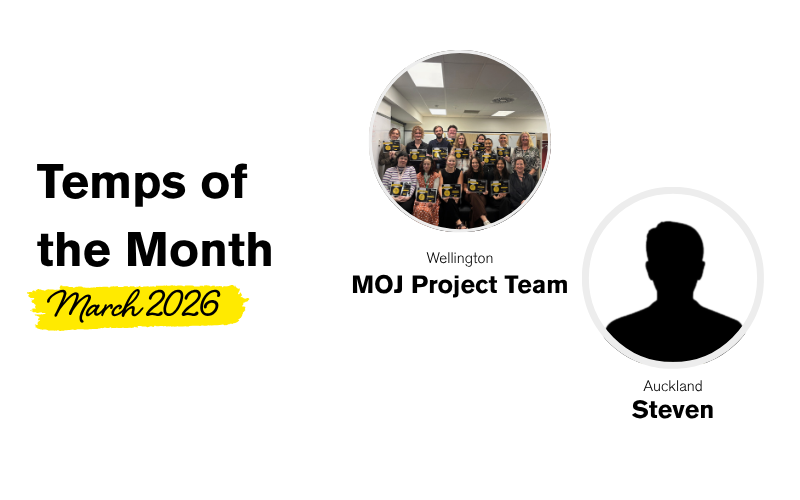 Temps of the Month

March 2026

Wellington
MOJ Project Team

Auckland
Steven